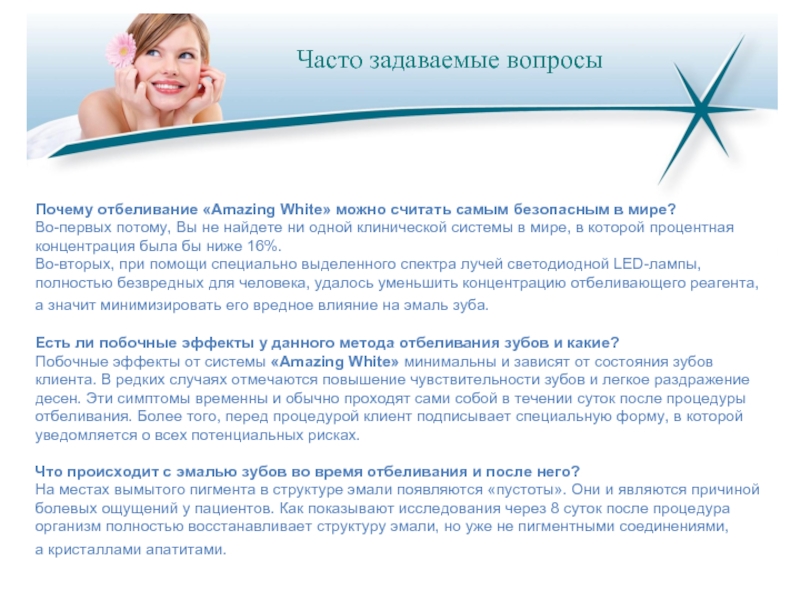 Часто задаваемые вопросы

Почему отбеливание «Amazing White» можно считать самым безопасным в мире?
Во-первых потому, Вы не найдете ни одной клинической системы в мире, в которой процентная концентрация была бы ниже 16%.
Во-вторых, при помощи специально выделенного спектра лучей светодиодной LED-лампы, полностью безвредных для человека, удалось уменьшить концентрацию отбеливающего реагента, а значит минимизировать его вредное влияние на эмаль зуба.

Есть ли побочные эффекты у данного метода отбеливания зубов и какие?
Побочные эффекты от системы «Amazing White» минимальны и зависят от состояния зубов клиента. В редких случаях отмечаются повышение чувствительности зубов и легкое раздражение десен. Эти симптомы временны и обычно проходят сами собой в течении суток после процедуры отбеливания. Более того, перед процедурой клиент подписывает специальную форму, в которой уведомляется о всех потенциальных рисках.

Что происходит с эмалью зубов во время отбеливания и после него?
На местах вымытого пигмента в структуре эмали появляются «пустоты». Они и являются причиной болевых ощущений у пациентов. Как показывают исследования через 8 суток после процедура организм полностью восстанавливает структуру эмали, но уже не пигментными соединениями, а кристаллами апатитами.